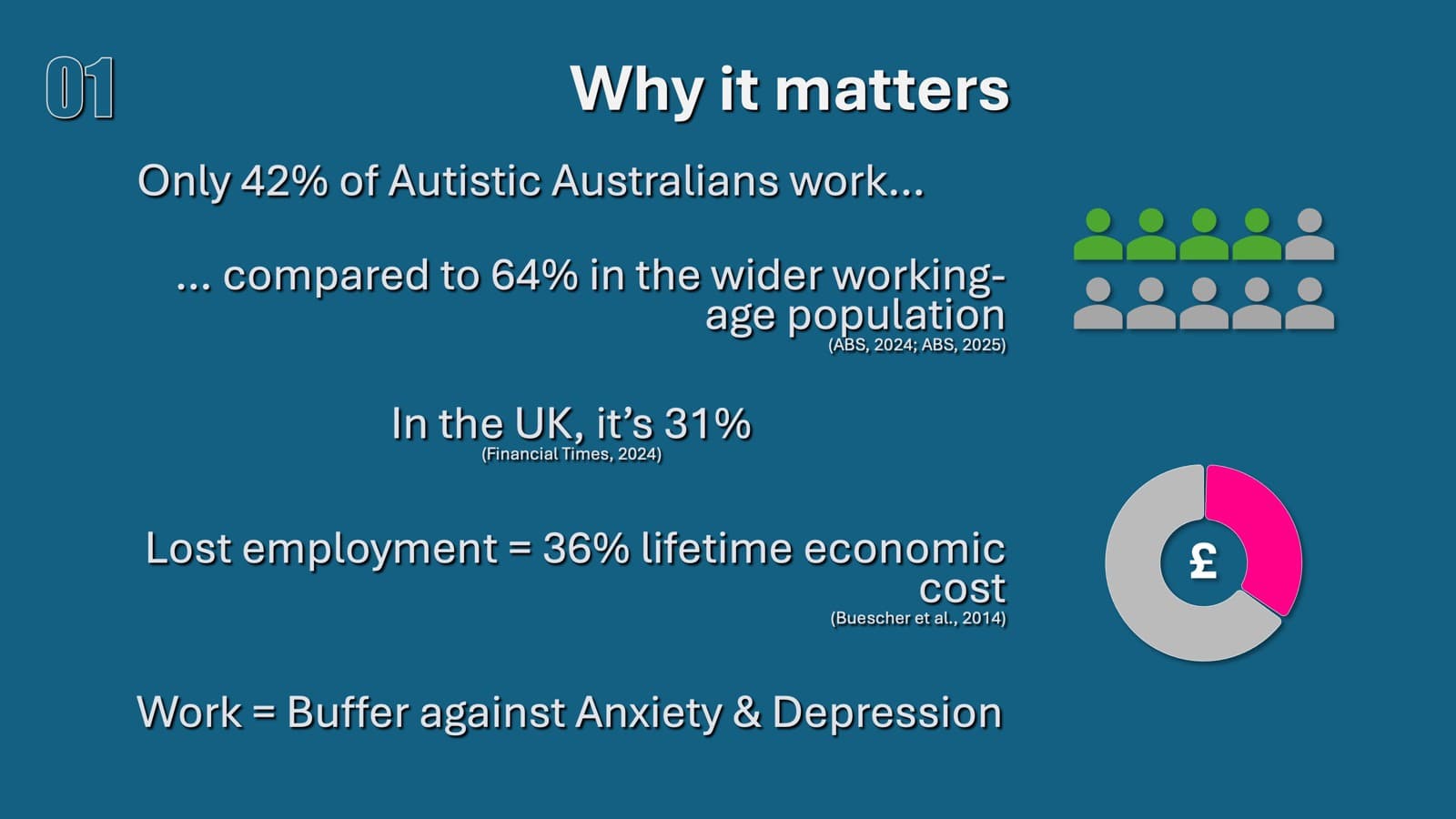 01

Why it matters

Only 42% of Autistic Australians work...

... compared to 64% in the wider working-age population
(ABS, 2024; ABS, 2025)

In the UK, it's 31%
(Financial Times, 2024)

Lost employment = 36% lifetime economic cost
(Buescher et al., 2014)

£

Work = Buffer against Anxiety & Depression